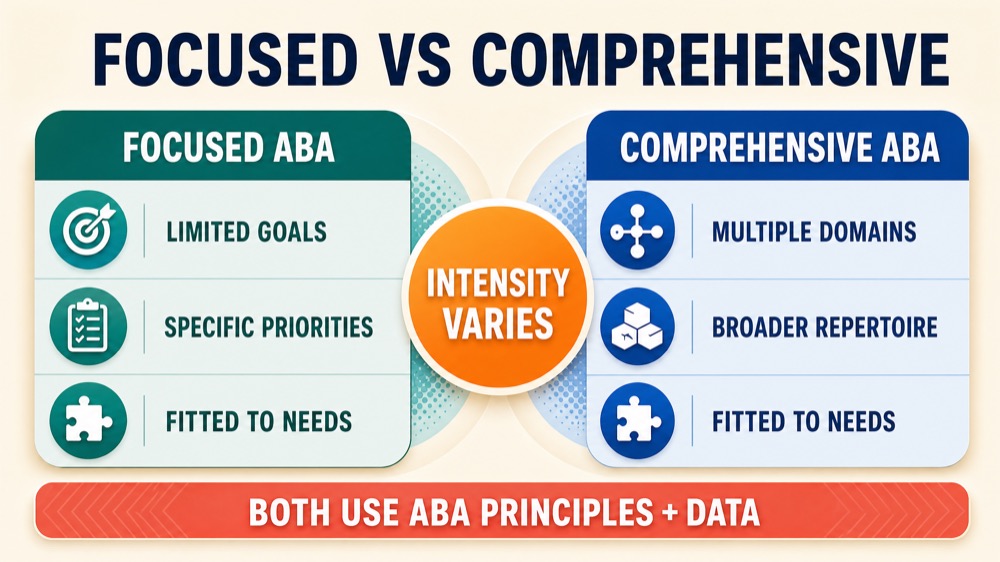 FOCUSED VS COMPREHENSIVE

FOCUSED ABA

LIMITED GOALS

SPECIFIC PRIORITIES

FITTED TO NEEDS

INTENSITY VARIES

COMPREHENSIVE ABA

MULTIPLE DOMAINS

BROADER REPERTOIRE

FITTED TO NEEDS

BOTH USE ABA PRINCIPLES + DATA